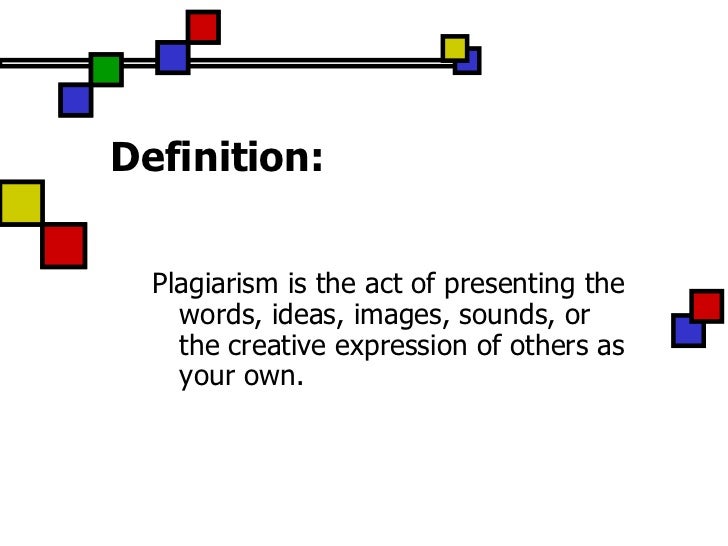 Definition:

Plagiarism is the act of presenting the words, ideas, images, sounds, or the creative expression of others as your own.